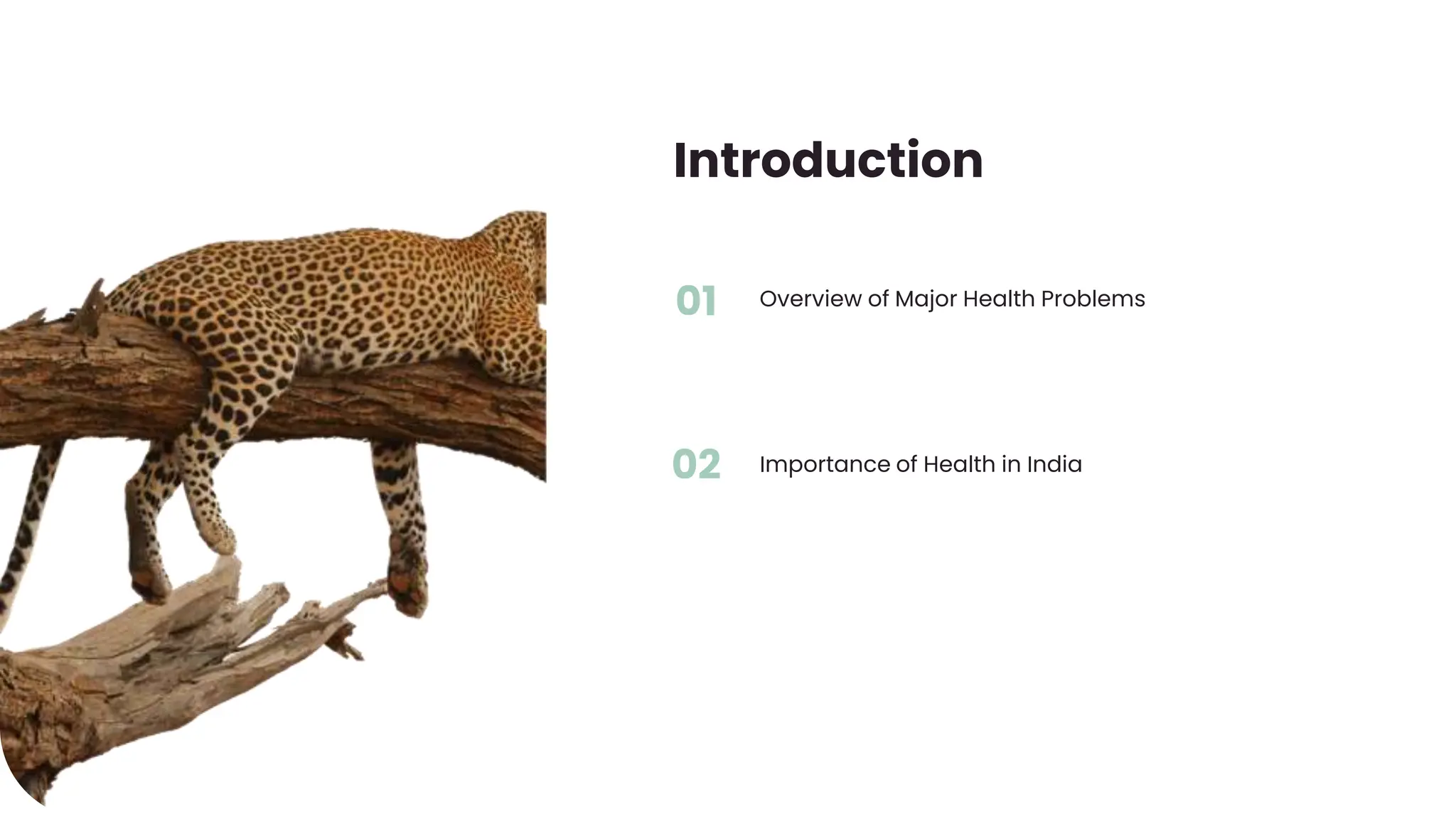 Introduction

01 Overview of Major Health Problems

02 Importance of Health in India